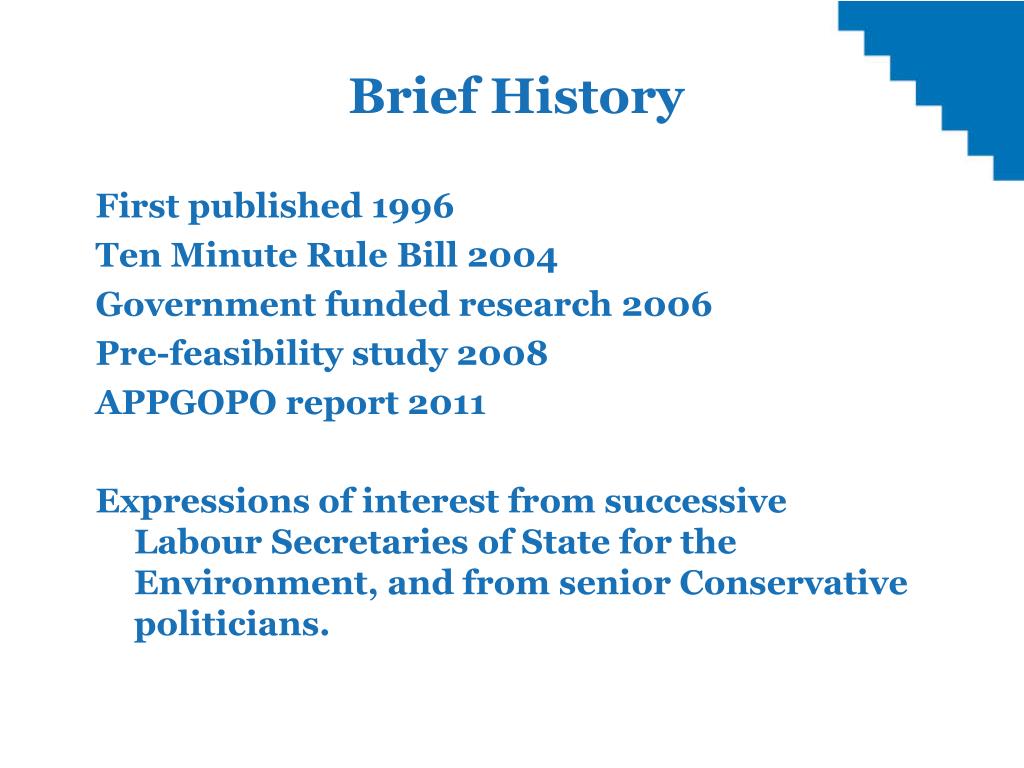 Brief History

First published 1996
Ten Minute Rule Bill 2004
Government funded research 2006
Pre-feasibility study 2008
APPGOPO report 2011

Expressions of interest from successive Labour Secretaries of State for the Environment, and from senior Conservative politicians.